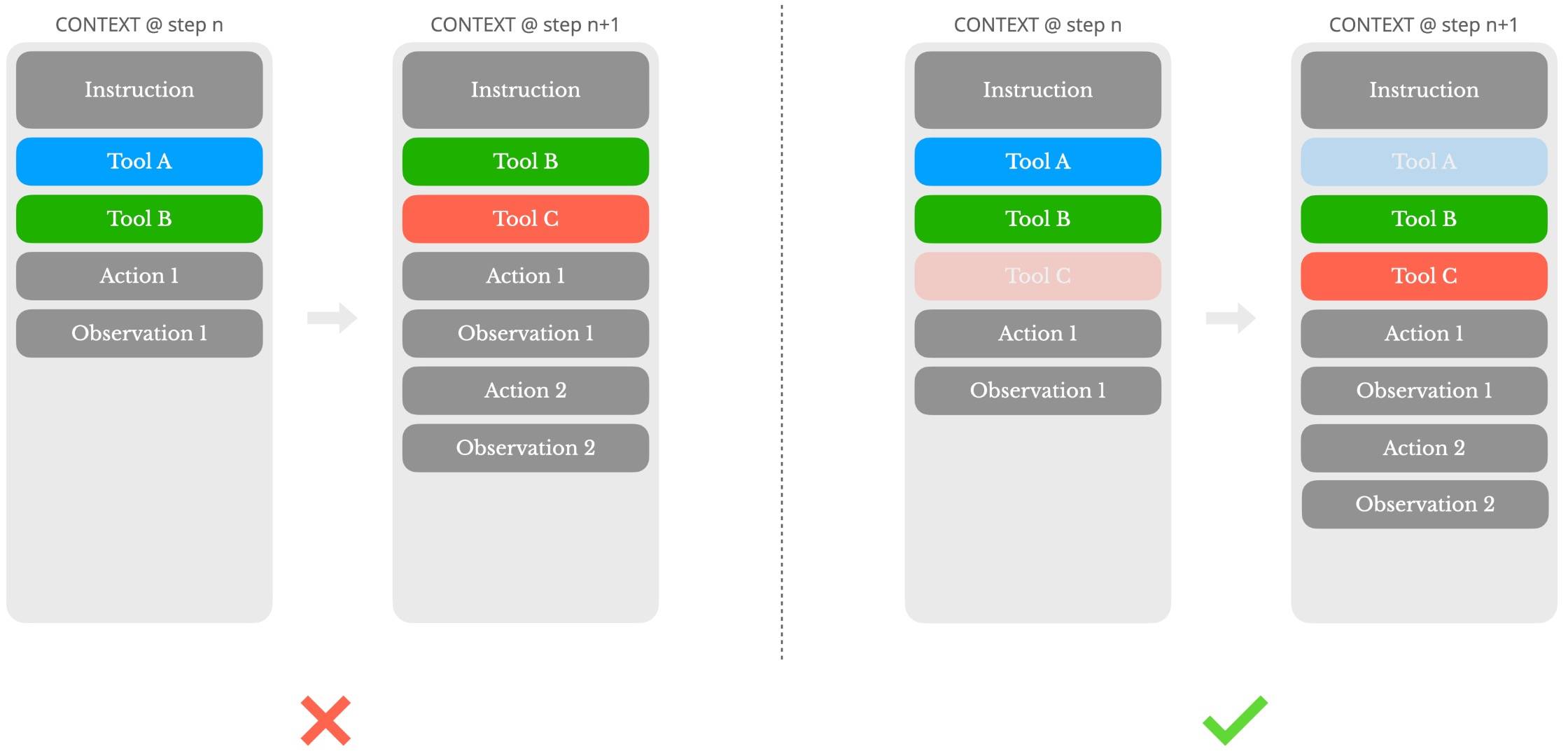 CONTEXT @ step n

Instruction

Tool A

Tool B

Action 1

Observation 1

CONTEXT @ step n+1

Instruction

Tool B

Tool C

Action 1

Observation 1

Action 2

Observation 2

CONTEXT @ step n

Instruction

Tool A

Tool B

Tool C

Action 1

Observation 1

CONTEXT @ step n+1

Instruction

Tool A

Tool B

Tool C

Action 1

Observation 1

Action 2

Observation 2